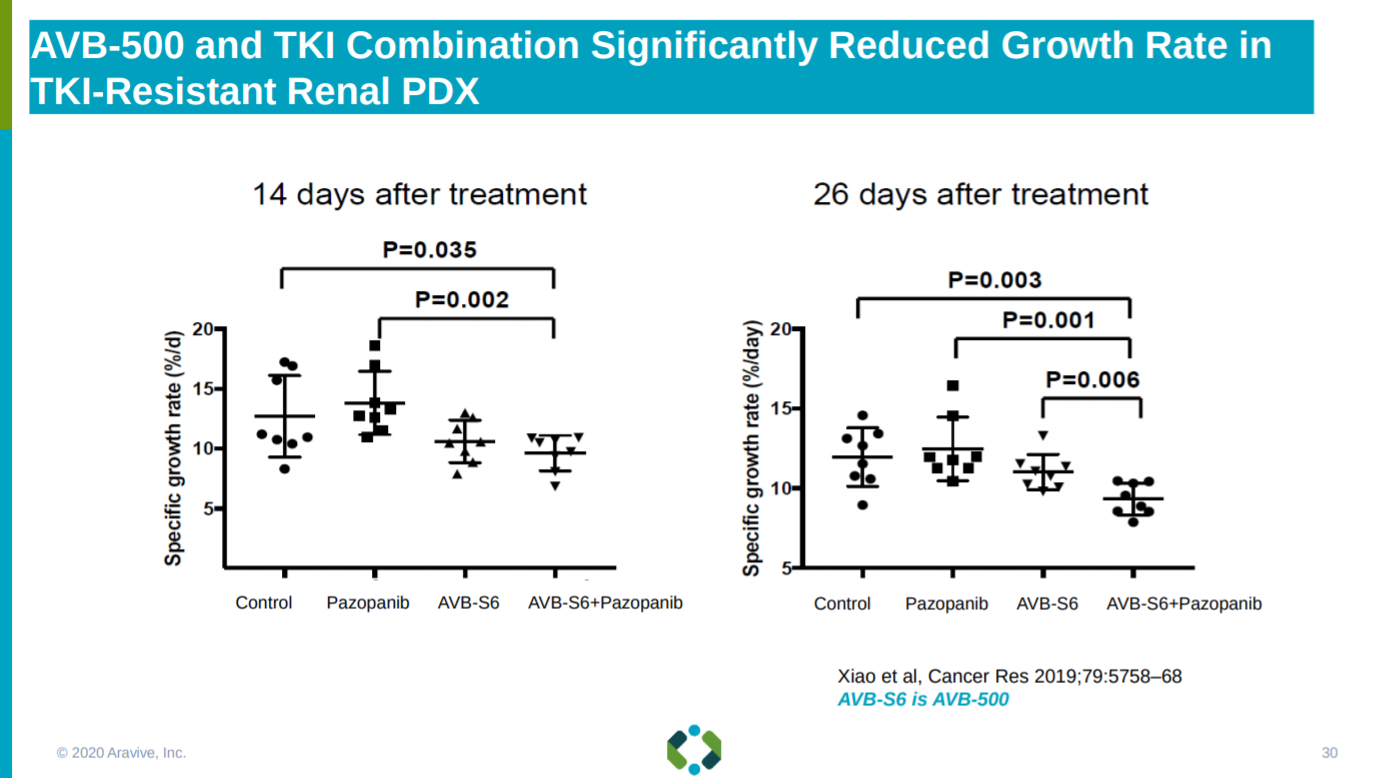 AVB-500 and TKI Combination Significantly Reduced Growth Rate in TKI-Resistant Renal PDX

14 days after treatment

P=0.035

P=0.002

Specific growth rate (%/d)

20
15
10
5

Control Pazopanib AVB-S6 AVB-S6+Pazopanib

26 days after treatment

P=0.003

P=0.001

P=0.006

Specific growth rate (%/day)

20
15
10
5

Control Pazopanib AVB-S6 AVB-S6+Pazopanib

Xiao et al, Cancer Res 2019;79:5758–68
AVB-S6 is AVB-500

© 2020 Aravive, Inc.

30